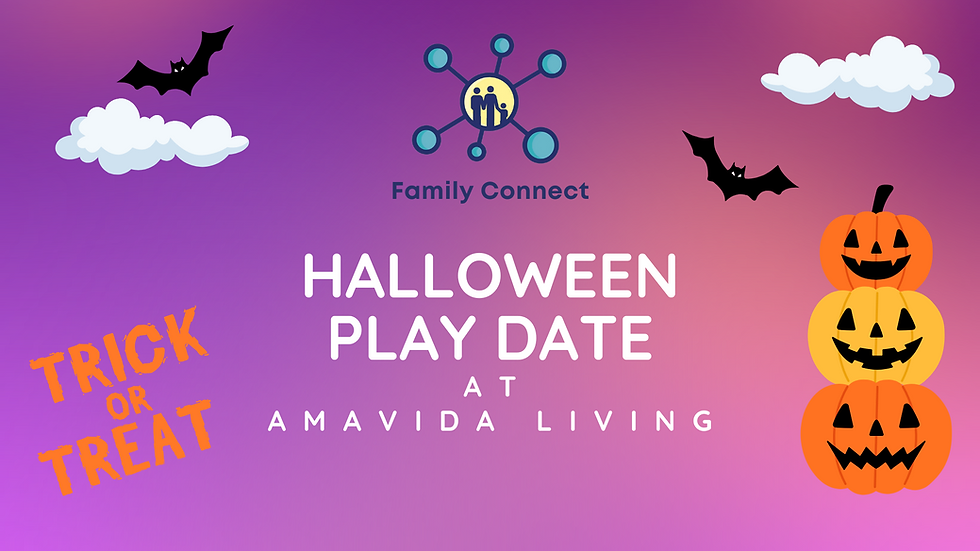 Family Connect

HALLOWEEN PLAY DATE AT AMAVIDA LIVING

TRICK OR TREAT